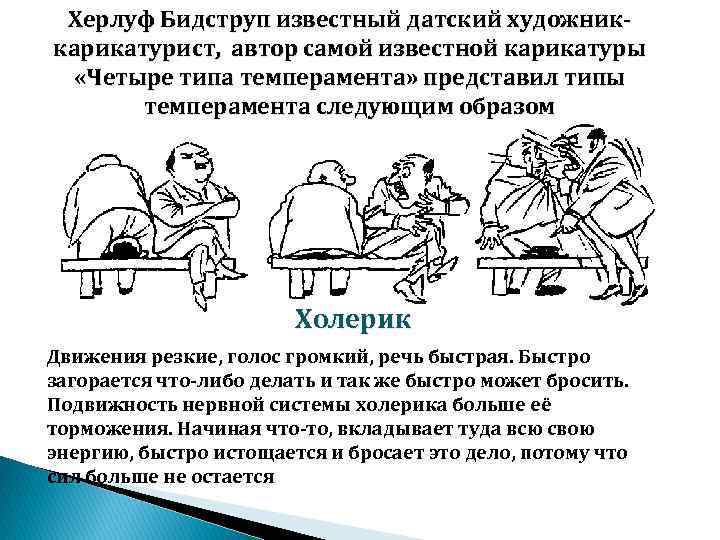 Херлуф Бидструп известный датский художник-карикатурист, автор самой известной карикатуры «Четыре типа темперамента» представил типы темперамента следующим образом

Холерик

Движения резкие, голос громкий, речь быстрая. Быстро загорается что-либо делать и так же быстро может бросить. Подвижность нервной системы холерика больше её торможения. Начиная что-то, вкладывает туда всю свою энергию, быстро истощается и бросает это дело, потому что сил больше не остается